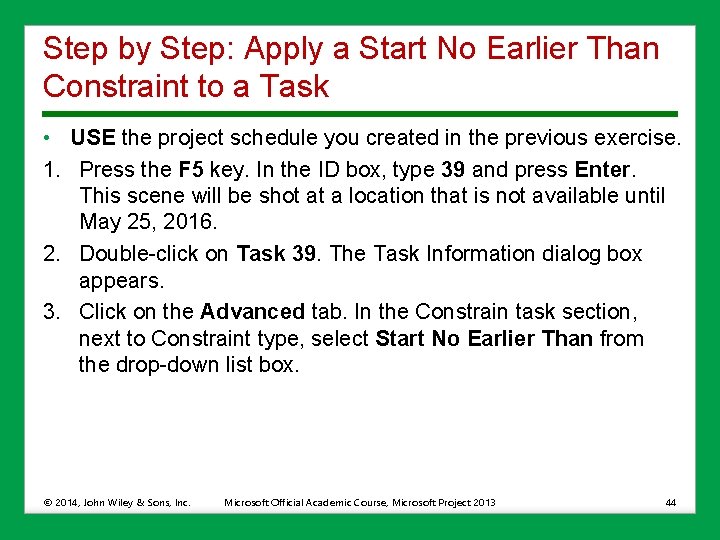 Step by Step: Apply a Start No Earlier Than Constraint to a Task

• USE the project schedule you created in the previous exercise.

1. Press the F5 key. In the ID box, type 39 and press Enter. This scene will be shot at a location that is not available until May 25, 2016.

2. Double-click on Task 39. The Task Information dialog box appears.

3. Click on the Advanced tab. In the Constrain task section, next to Constraint type, select Start No Earlier Than from the drop-down list box.

© 2014, John Wiley & Sons, Inc. Microsoft Official Academic Course, Microsoft Project 2013 44